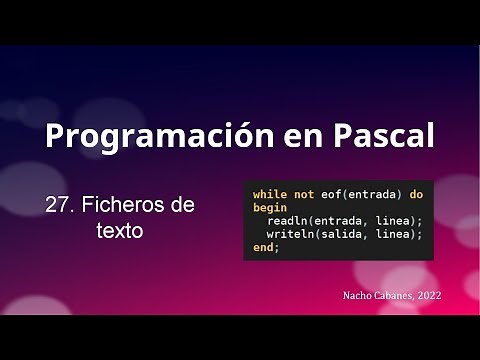 Programación en Pascal

27. Ficheros de texto

while not eof(entrada) do
begin
  readln(entrada, linea);
  writeln(salida, linea);
end;

Nacho Cabanes, 2022